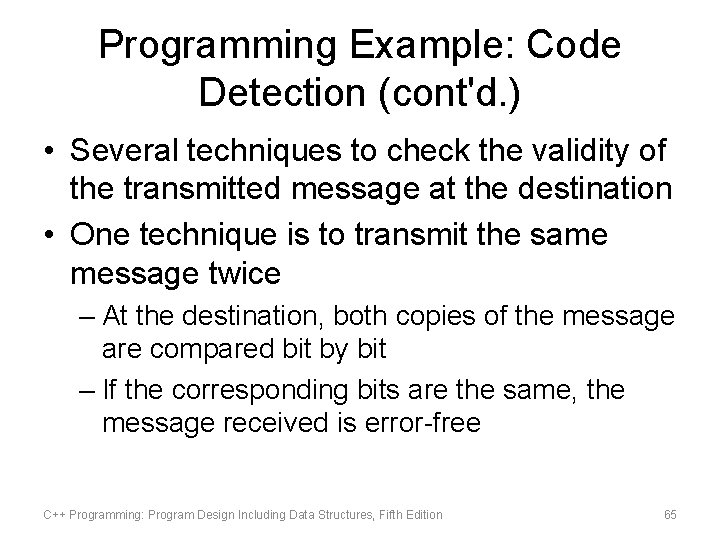 Programming Example: Code Detection (cont'd.)

• Several techniques to check the validity of the transmitted message at the destination

• One technique is to transmit the same message twice

– At the destination, both copies of the message are compared bit by bit

– If the corresponding bits are the same, the message received is error-free

C++ Programming: Program Design Including Data Structures, Fifth Edition

65